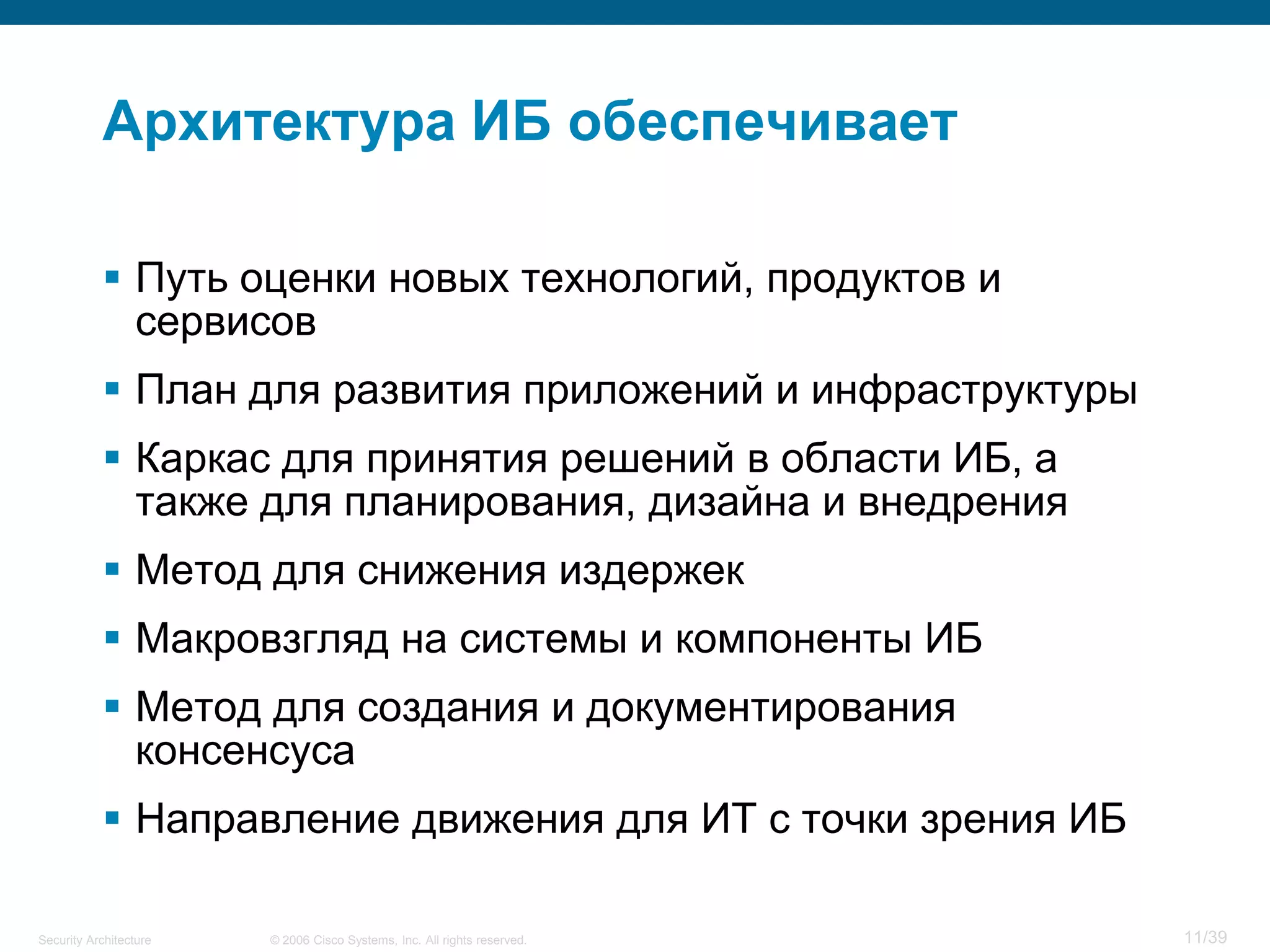 Архитектура ИБ обеспечивает

▪ Путь оценки новых технологий, продуктов и сервисов

▪ План для развития приложений и инфраструктуры

▪ Каркас для принятия решений в области ИБ, а также для планирования, дизайна и внедрения

▪ Метод для снижения издержек

▪ Макровзгляд на системы и компоненты ИБ

▪ Метод для создания и документирования консенсуса

▪ Направление движения для ИТ с точки зрения ИБ

Security Architecture © 2006 Cisco Systems, Inc. All rights reserved. 11/39